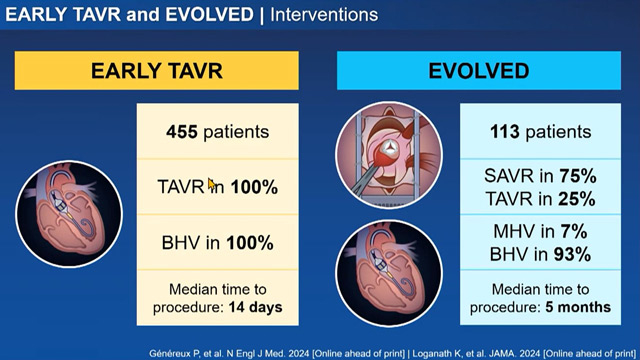 EARLY TAVR and EVOLVED | Interventions

EARLY TAVR

455 patients

TAVR in 100%

BHV in 100%

Median time to procedure: 14 days

EVOLVED

113 patients

SAVR in 75%
TAVR in 25%

MHV in 7%
BHV in 93%

Median time to procedure: 5 months

Généreux P, et al. N Engl J Med. 2024 [Online ahead of print] | Loganath K, et al. JAMA. 2024 [Online ahead of print]